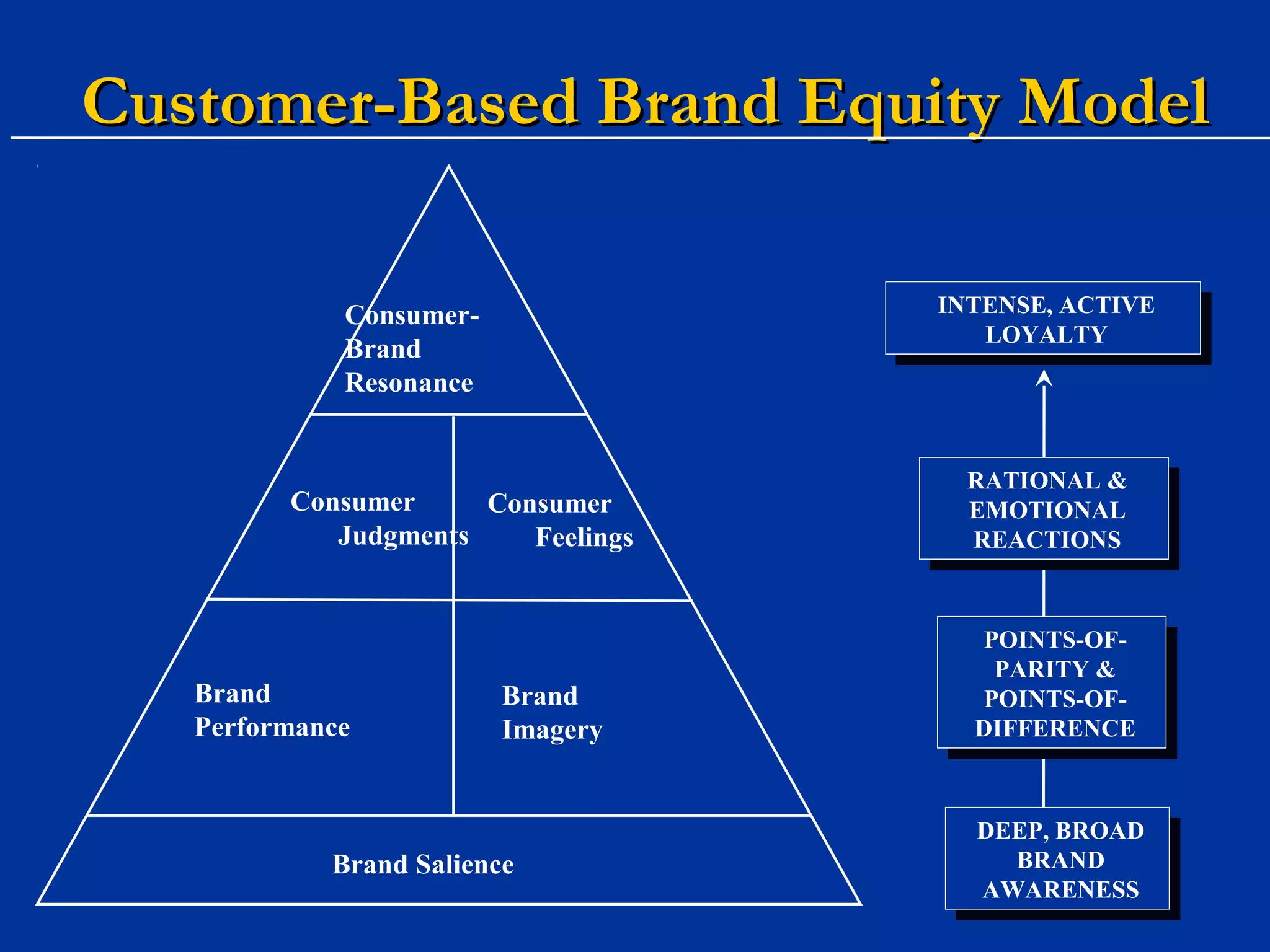 Customer-Based Brand Equity Model

Consumer-Brand Resonance

Consumer Judgments

Consumer Feelings

Brand Performance

Brand Imagery

Brand Salience

INTENSE, ACTIVE LOYALTY

RATIONAL & EMOTIONAL REACTIONS

POINTS-OF-PARITY & POINTS-OF-DIFFERENCE

DEEP, BROAD BRAND AWARENESS